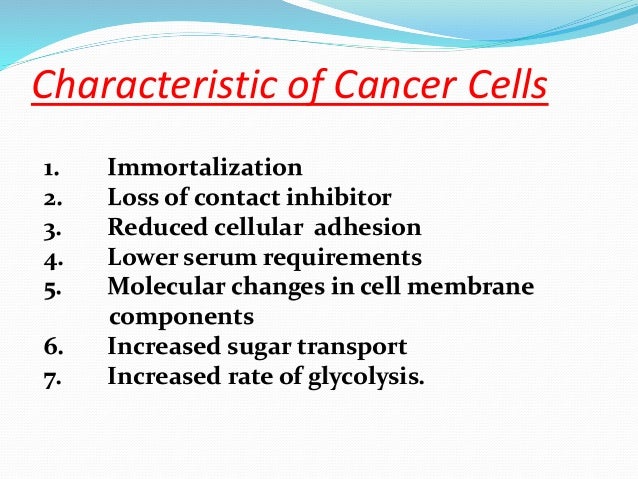 Characteristic of Cancer Cells

1. Immortalization
2. Loss of contact inhibitor
3. Reduced cellular adhesion
4. Lower serum requirements
5. Molecular changes in cell membrane components
6. Increased sugar transport
7. Increased rate of glycolysis.